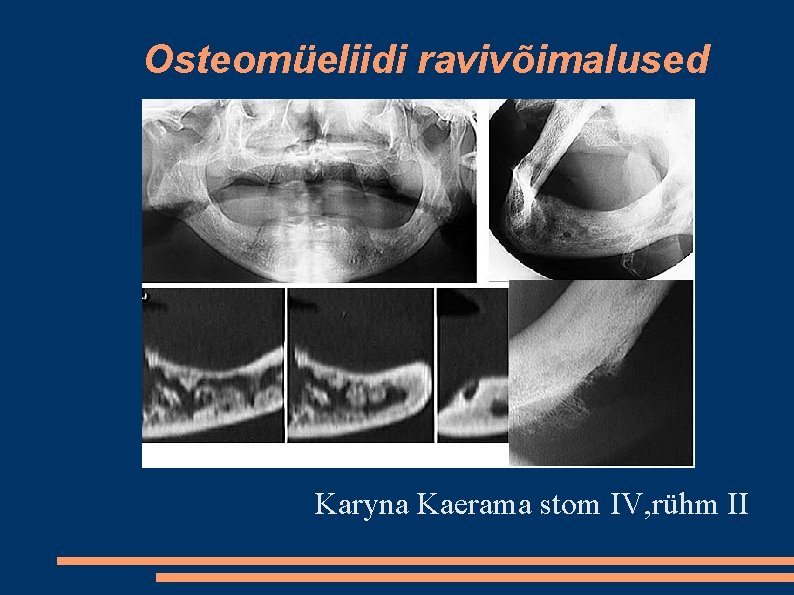 Osteomüeliidi ravivõimalused

Karyna Kaerama stom IV,rühm II